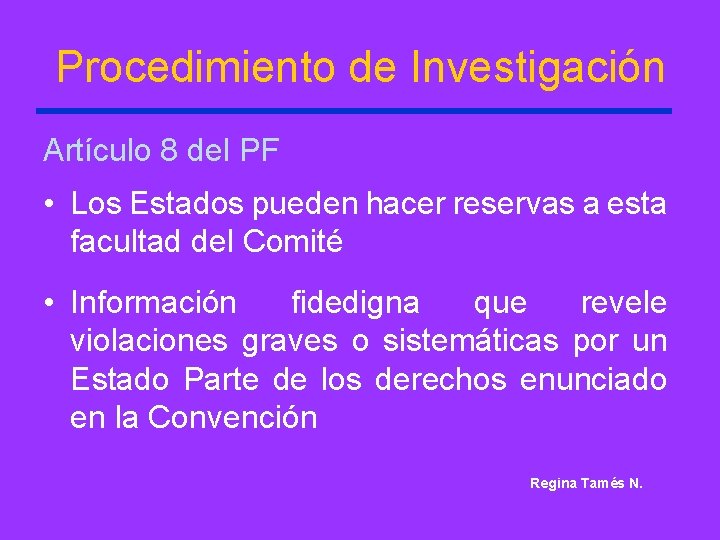 Procedimiento de Investigación

Artículo 8 del PF

• Los Estados pueden hacer reservas a esta facultad del Comité

• Información fidedigna que revele violaciones graves o sistemáticas por un Estado Parte de los derechos enunciado en la Convención

Regina Tamés N.